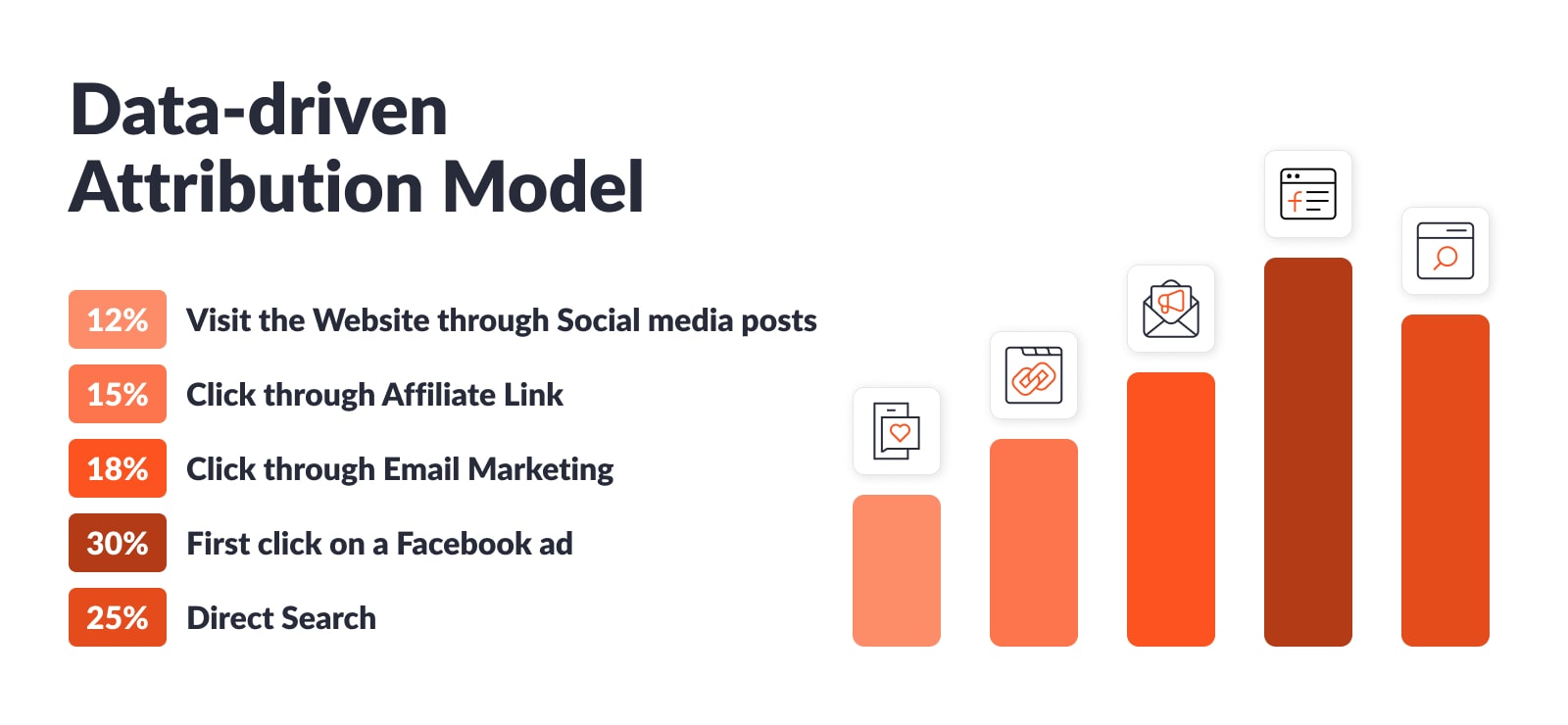 Data-driven
Attribution Model

12% Visit the Website through Social media posts

15% Click through Affiliate Link

18% Click through Email Marketing

30% First click on a Facebook ad

25% Direct Search